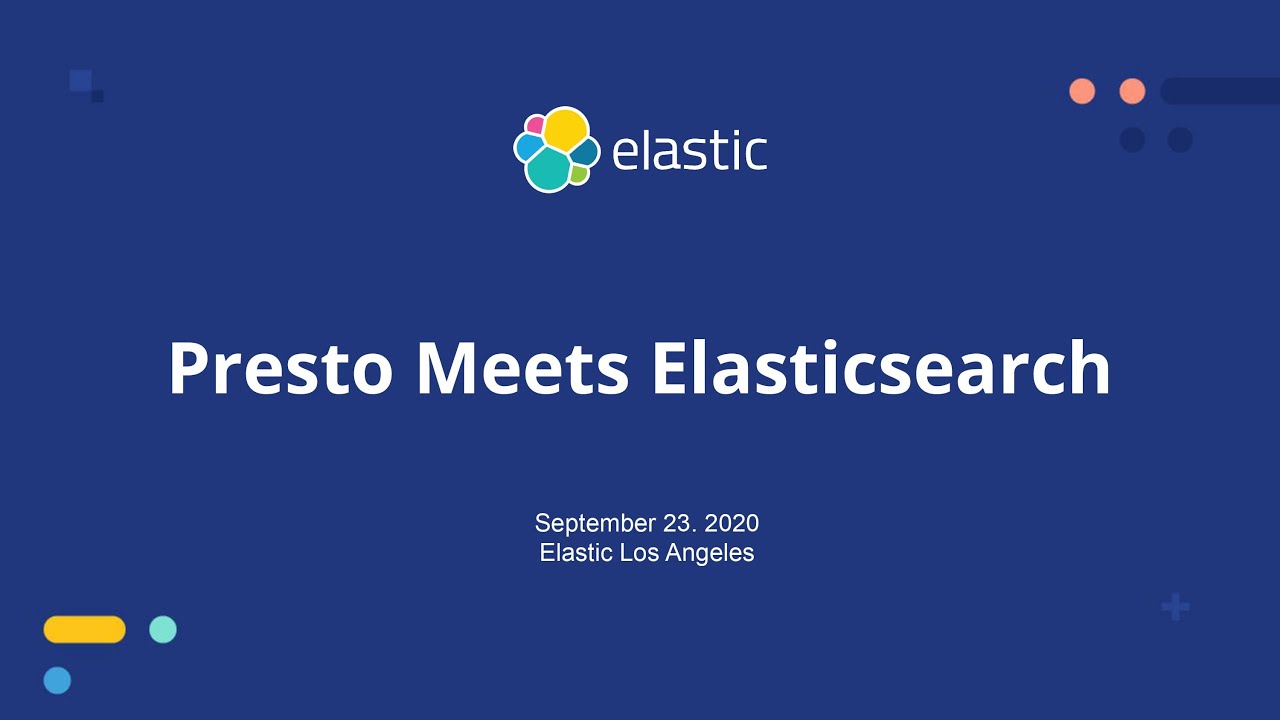 elastic

Presto Meets Elasticsearch

September 23. 2020
Elastic Los Angeles